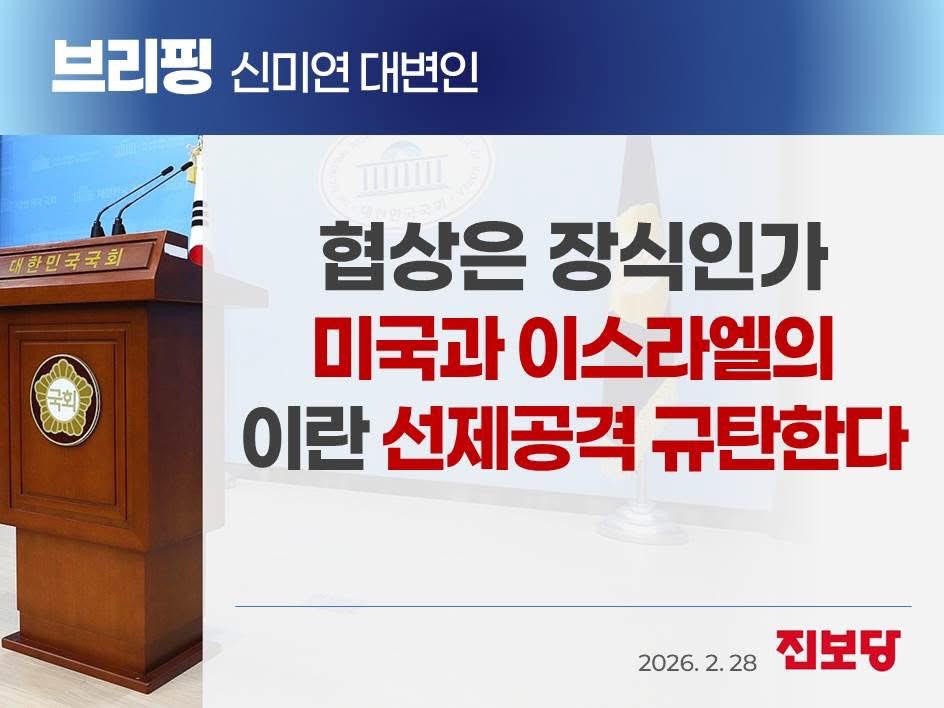 브리핑 신미연 대변인

대한민국국회

국회

협상은 장식인가
미국과 이스라엘의
이란 선제공격 규탄한다

2026. 2. 28

진보당